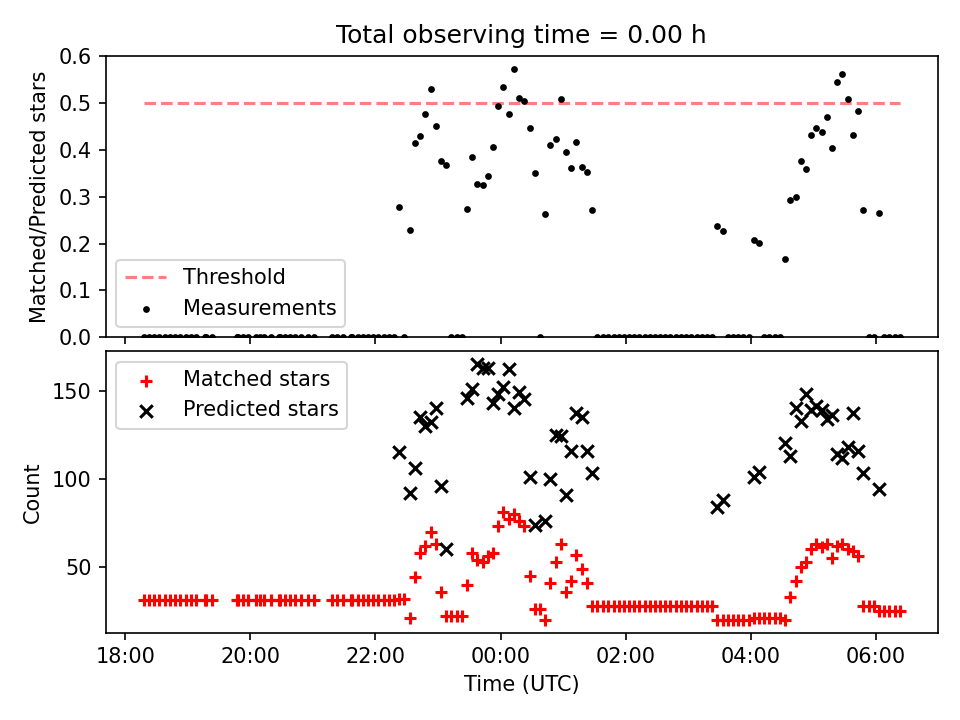 Total observing time = 0.00 h

Matched/Predicted stars

0.6
0.5
0.4
0.3
0.2
0.1
0.0

Threshold
Measurements

Count

150
100
50

Matched stars
Predicted stars

18:00
20:00
22:00
00:00
02:00
04:00
06:00

Time (UTC)